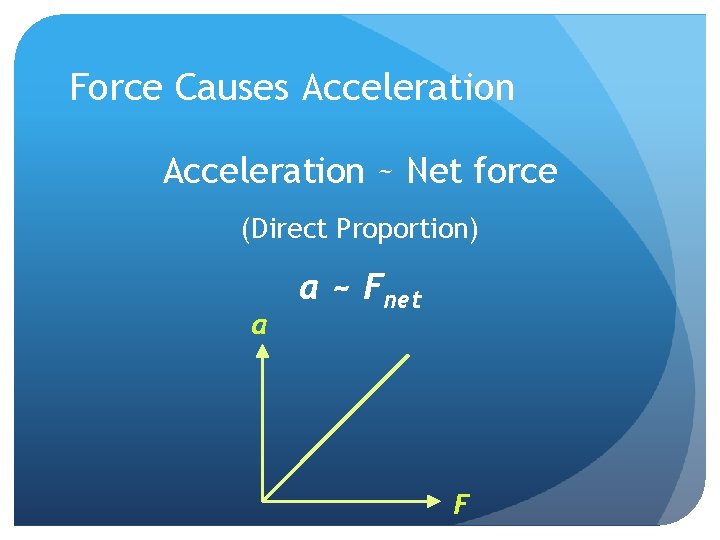 Force Causes Acceleration

Acceleration ~ Net force

(Direct Proportion)

$a \sim F_{net}$

$a$

$F$